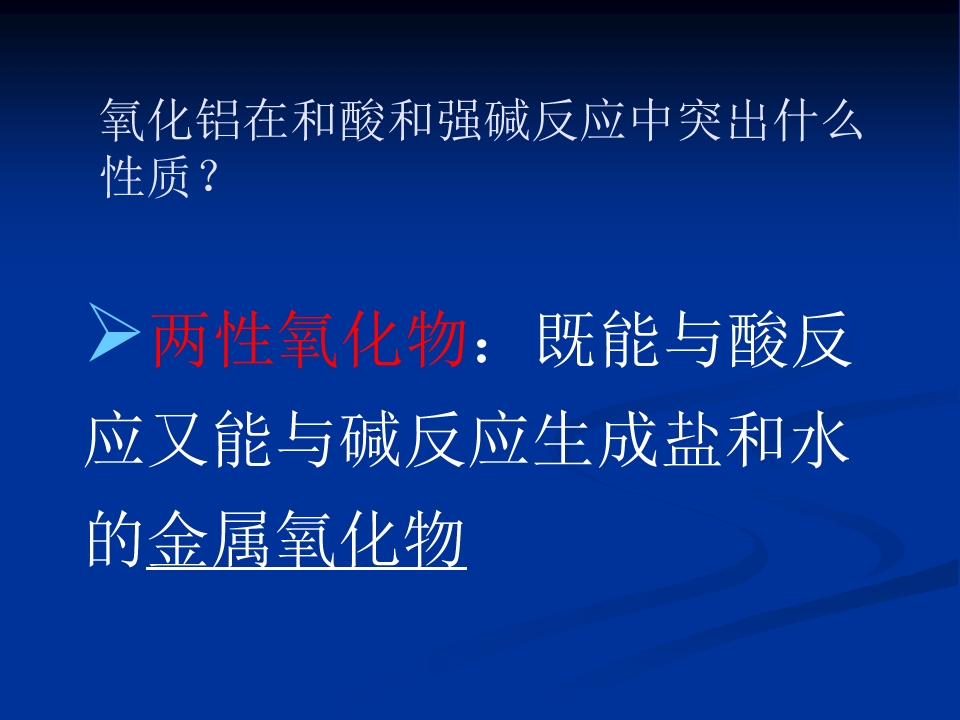 氧化铝在和酸和强碱反应中突出什么性质？

➢两性氧化物：既能与酸反应又能与碱反应生成盐和水的金属氧化物